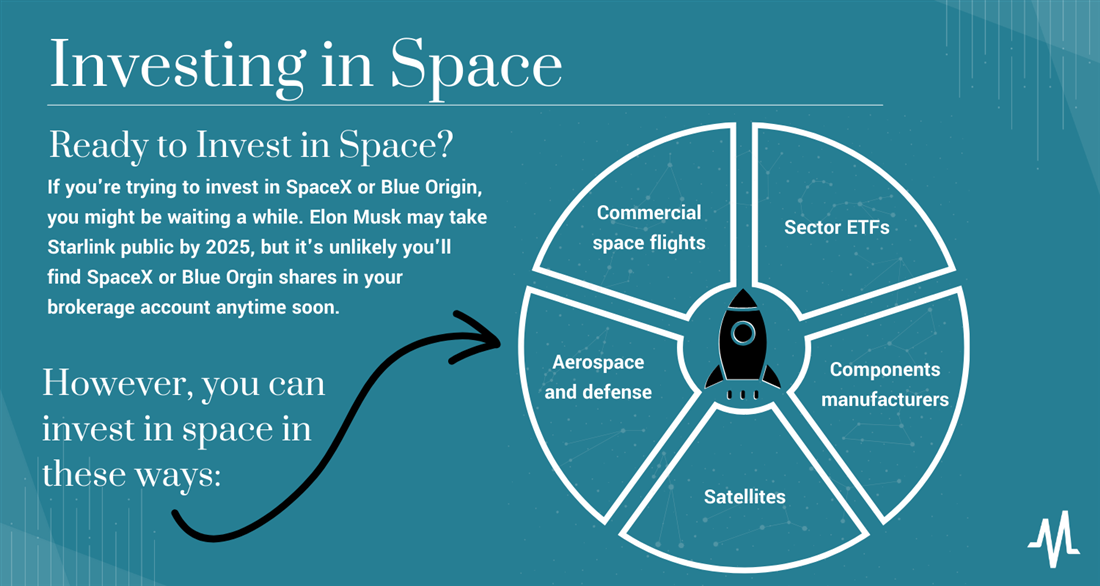 Investing in Space

Ready to Invest in Space?

If you're trying to invest in SpaceX or Blue Origin, you might be waiting a while. Elon Musk may take Starlink public by 2025, but it's unlikely you'll find SpaceX or Blue Orgin shares in your brokerage account anytime soon.

However, you can invest in space in these ways:

Commercial space flights

Sector ETFs

Components manufacturers

Satellites

Aerospace and defense